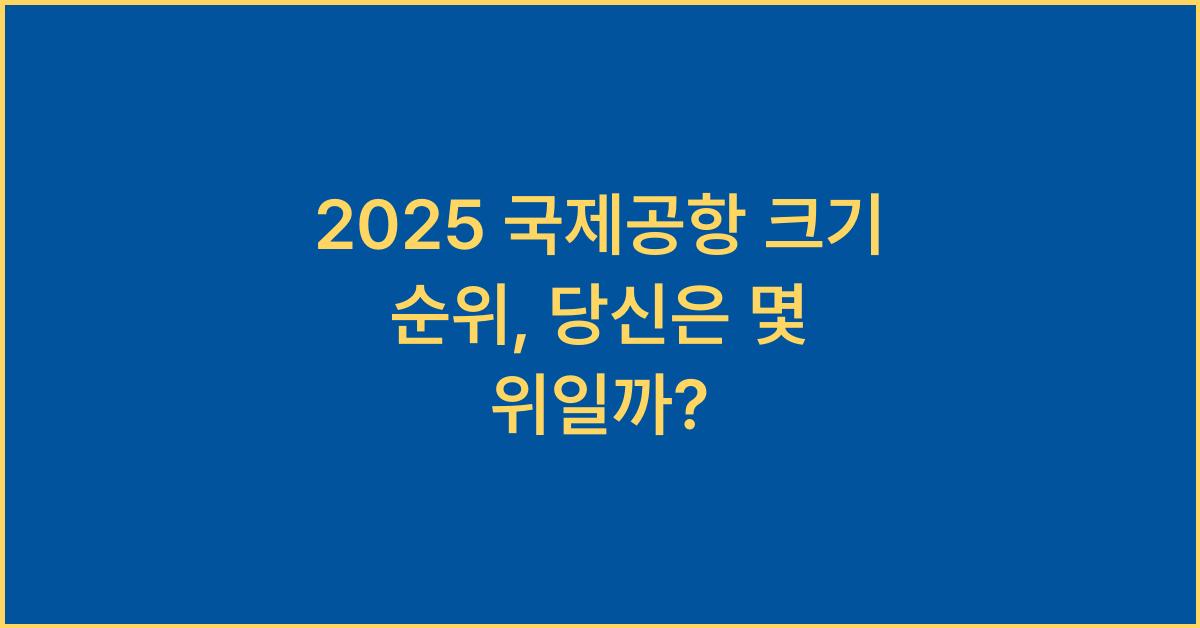 2025 국제공항 크기 순위, 당신은 몇 위일까?